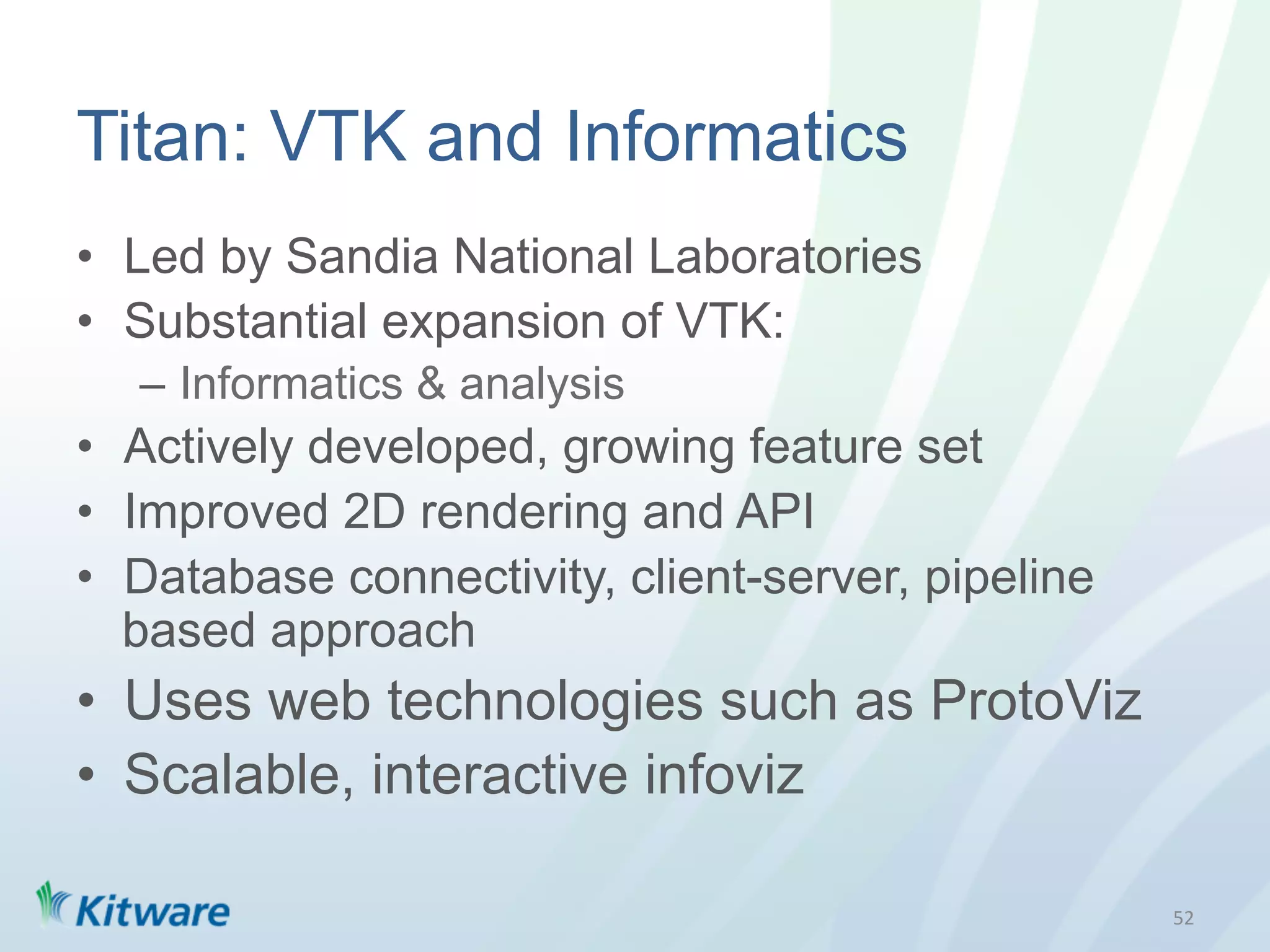 Titan: VTK and Informatics

• Led by Sandia National Laboratories
• Substantial expansion of VTK:
  – Informatics & analysis
• Actively developed, growing feature set
• Improved 2D rendering and API
• Database connectivity, client-server, pipeline based approach
• Uses web technologies such as ProtoViz
• Scalable, interactive infoviz

Kitware

52